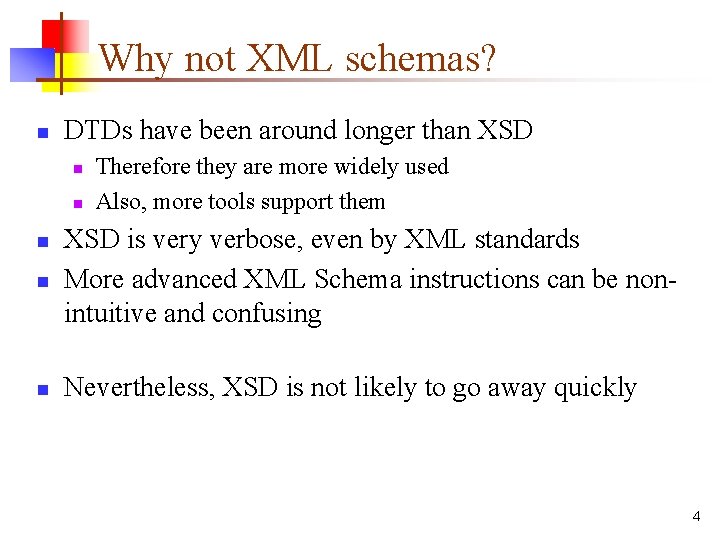 Why not XML schemas?

- DTDs have been around longer than XSD
  - Therefore they are more widely used
  - Also, more tools support them
- XSD is very verbose, even by XML standards
- More advanced XML Schema instructions can be non-intuitive and confusing

- Nevertheless, XSD is not likely to go away quickly

4